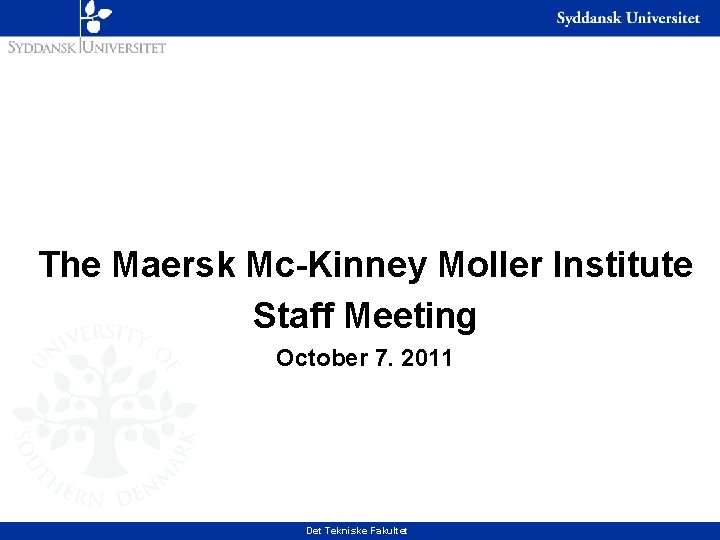 SYDDANSK UNIVERSITET

Syddansk Universitet

The Maersk Mc-Kinney Moller Institute

Staff Meeting

October 7. 2011

UNIVERSITY OF SOUTHERN DENMARK

Det Tekniske Fakultet